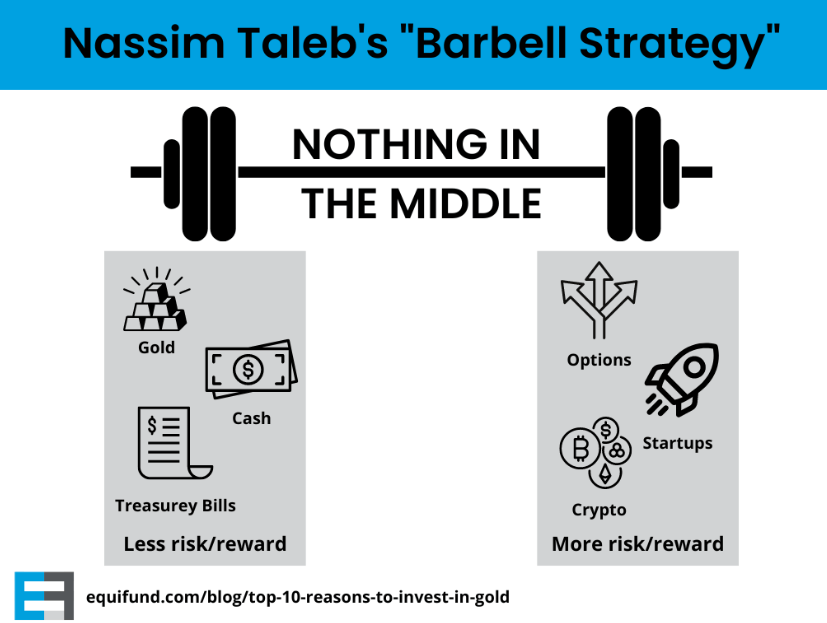 Nassim Taleb's "Barbell Strategy"

NOTHING IN THE MIDDLE

Gold

Cash

Treasurey Bills

Less risk/reward

Options

Startups

Crypto

More risk/reward

equifund.com/blog/top-10-reasons-to-invest-in-gold